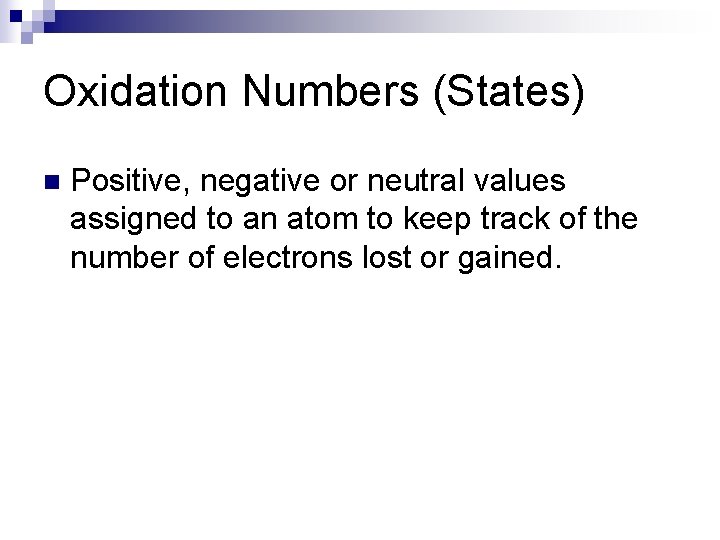 Oxidation Numbers (States)

Positive, negative or neutral values assigned to an atom to keep track of the number of electrons lost or gained.